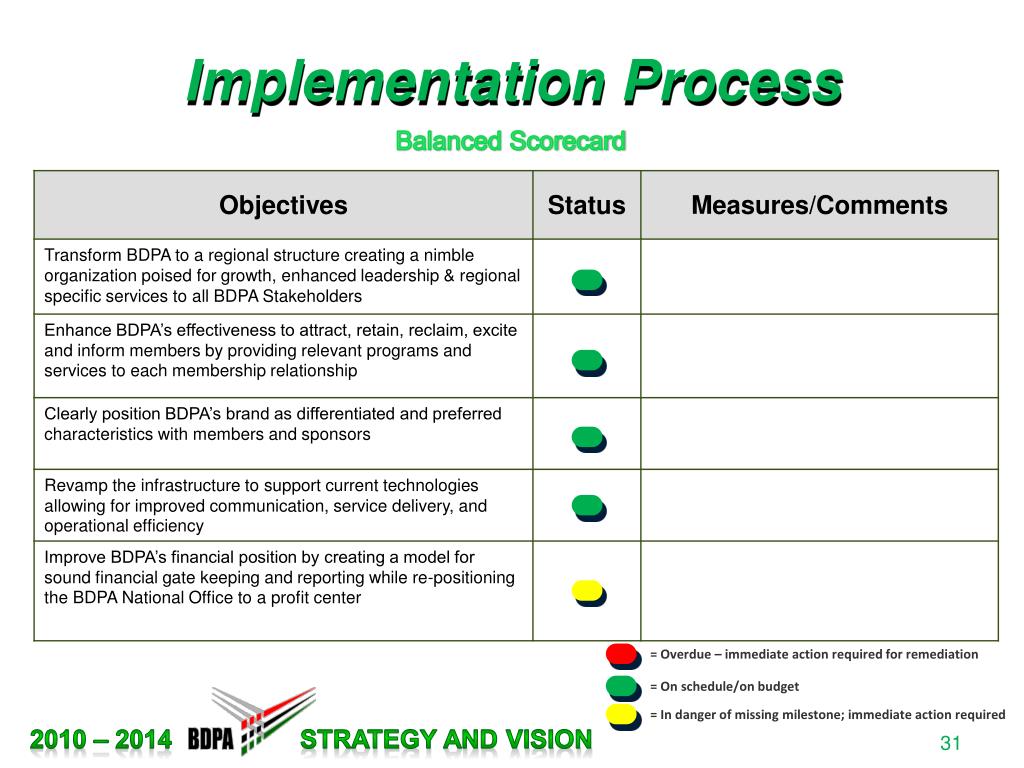 Implementation Process

Balanced Scorecard

| Objectives | Status | Measures/Comments |
|---|---|---|
| Transform BDPA to a regional structure creating a nimble organization poised for growth, enhanced leadership & regional specific services to all BDPA Stakeholders | | |
| Enhance BDPA's effectiveness to attract, retain, reclaim, excite and inform members by providing relevant programs and services to each membership relationship | | |
| Clearly position BDPA's brand as differentiated and preferred characteristics with members and sponsors | | |
| Revamp the infrastructure to support current technologies allowing for improved communication, service delivery, and operational efficiency | | |
| Improve BDPA's financial position by creating a model for sound financial gate keeping and reporting while re-positioning the BDPA National Office to a profit center | | |

= Overdue – immediate action required for remediation

= On schedule/on budget

= In danger of missing milestone; immediate action required

2010 – 2014 BDPA STRATEGY AND VISION

31